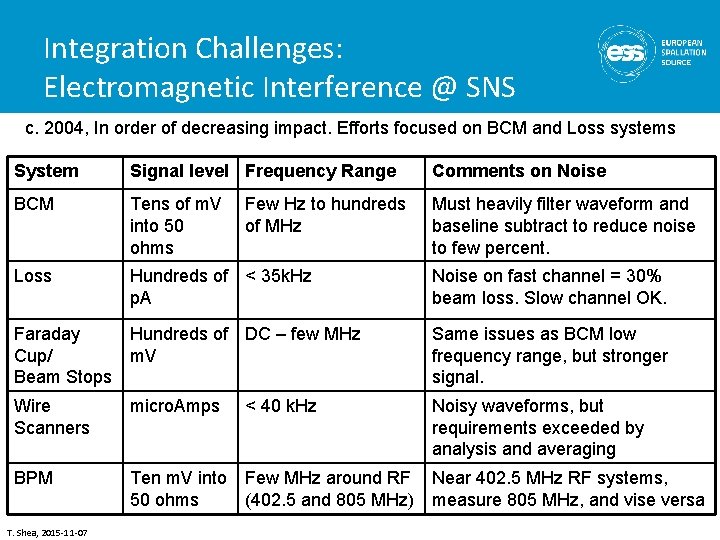 Integration Challenges:
Electromagnetic Interference @ SNS

ess EUROPEAN SPALLATION SOURCE

c. 2004, In order of decreasing impact. Efforts focused on BCM and Loss systems

| System | Signal level | Frequency Range | Comments on Noise |
|---|---|---|---|
| BCM | Tens of mV into 50 ohms | Few Hz to hundreds of MHz | Must heavily filter waveform and baseline subtract to reduce noise to few percent. |
| Loss | Hundreds of pA | < 35kHz | Noise on fast channel = 30% beam loss. Slow channel OK. |
| Faraday Cup/ Beam Stops | Hundreds of mV | DC – few MHz | Same issues as BCM low frequency range, but stronger signal. |
| Wire Scanners | microAmps | < 40 kHz | Noisy waveforms, but requirements exceeded by analysis and averaging |
| BPM | Ten mV into 50 ohms | Few MHz around RF (402.5 and 805 MHz) | Near 402.5 MHz RF systems, measure 805 MHz, and vise versa |

T. Shea, 2015-11-07